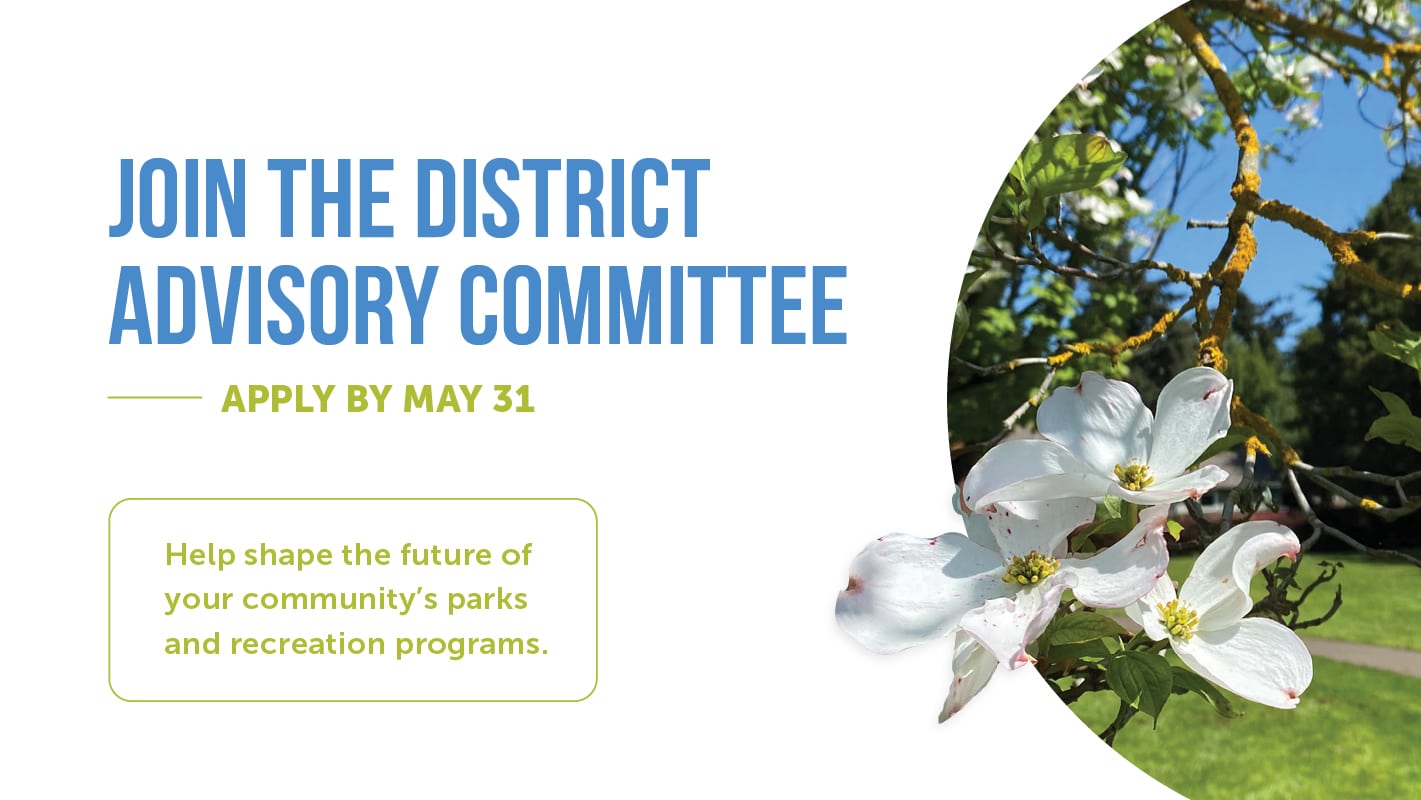 JOIN THE DISTRICT ADVISORY COMMITTEE

APPLY BY MAY 31

Help shape the future of your community's parks and recreation programs.